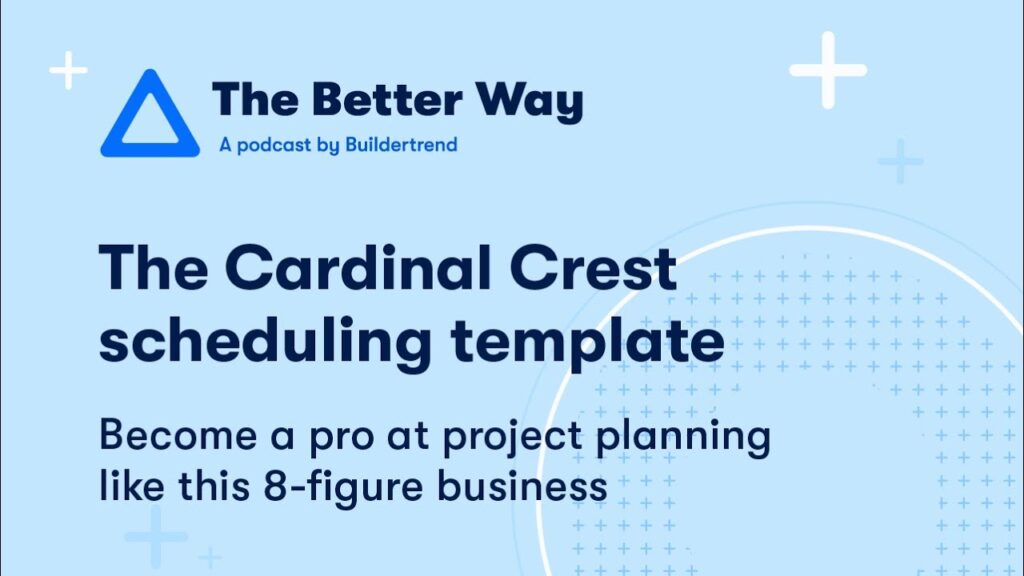 The Better Way
A podcast by Buildertrend

The Cardinal Crest scheduling template

Become a pro at project planning like this 8-figure business